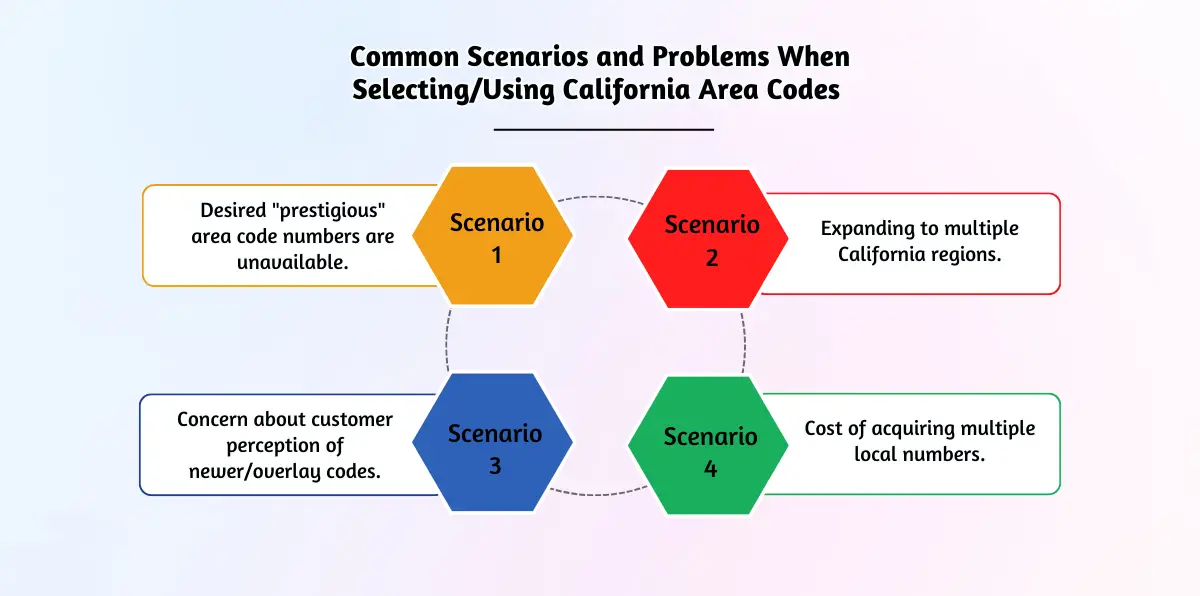 Common Scenarios and Problems When Selecting/Using California Area Codes

Desired "prestigious" area code numbers are unavailable.

Scenario 1

Scenario 2

Expanding to multiple California regions.

Concern about customer perception of newer/overlay codes.

Scenario 3

Scenario 4

Cost of acquiring multiple local numbers.